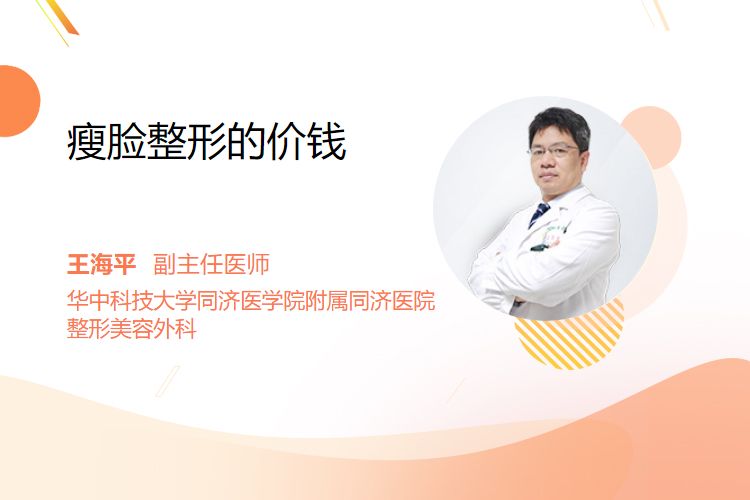 瘦脸整形的价钱

王海平 副主任医师
华中科技大学同济医学院附属同济医院
整形美容外科